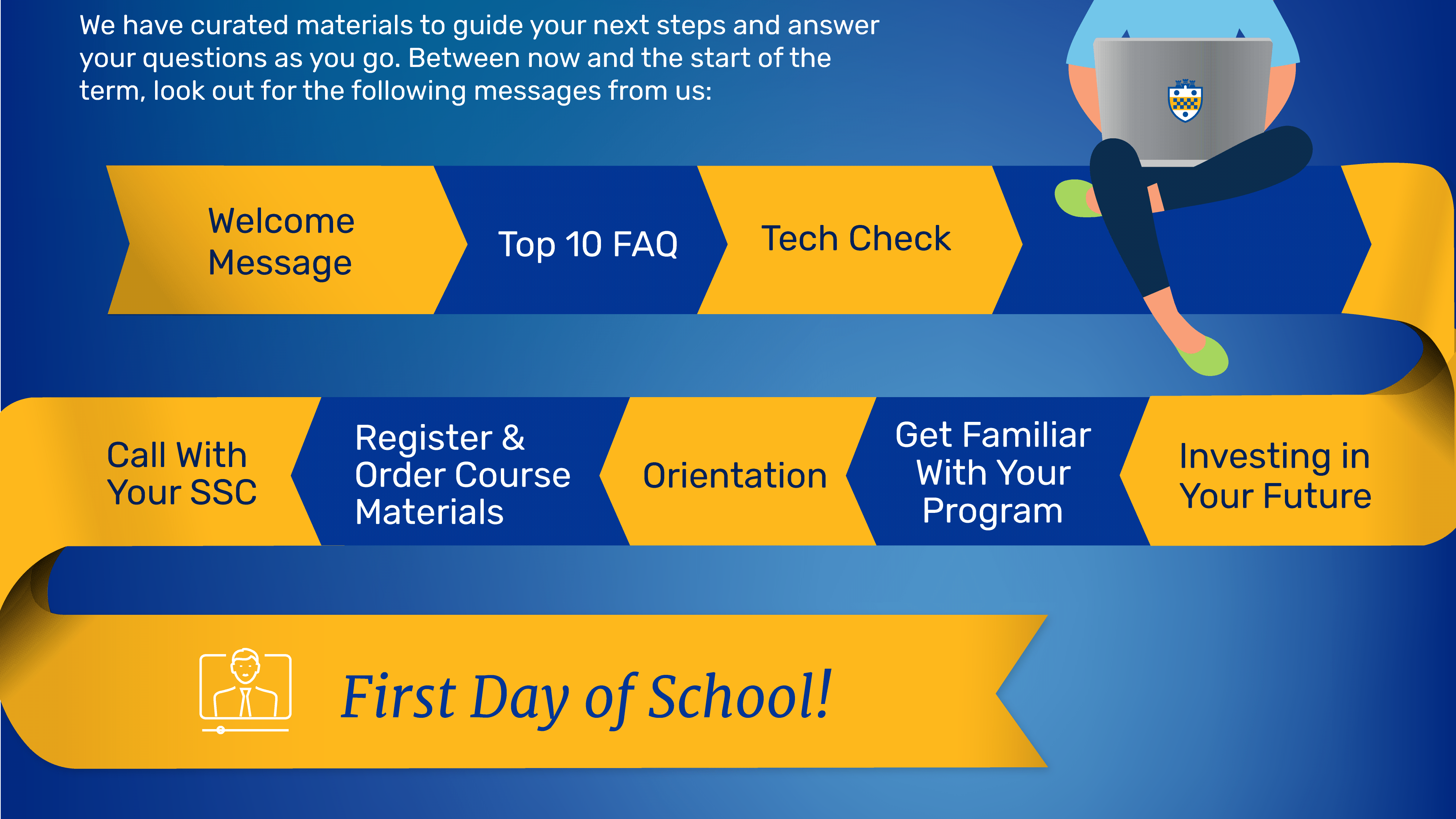 We have curated materials to guide your next steps and answer your questions as you go. Between now and the start of the term, look out for the following messages from us:

Welcome Message

Top 10 FAQ

Tech Check

Call With Your SSC

Register & Order Course Materials

Orientation

Get Familiar With Your Program

Investing in Your Future

First Day of School!